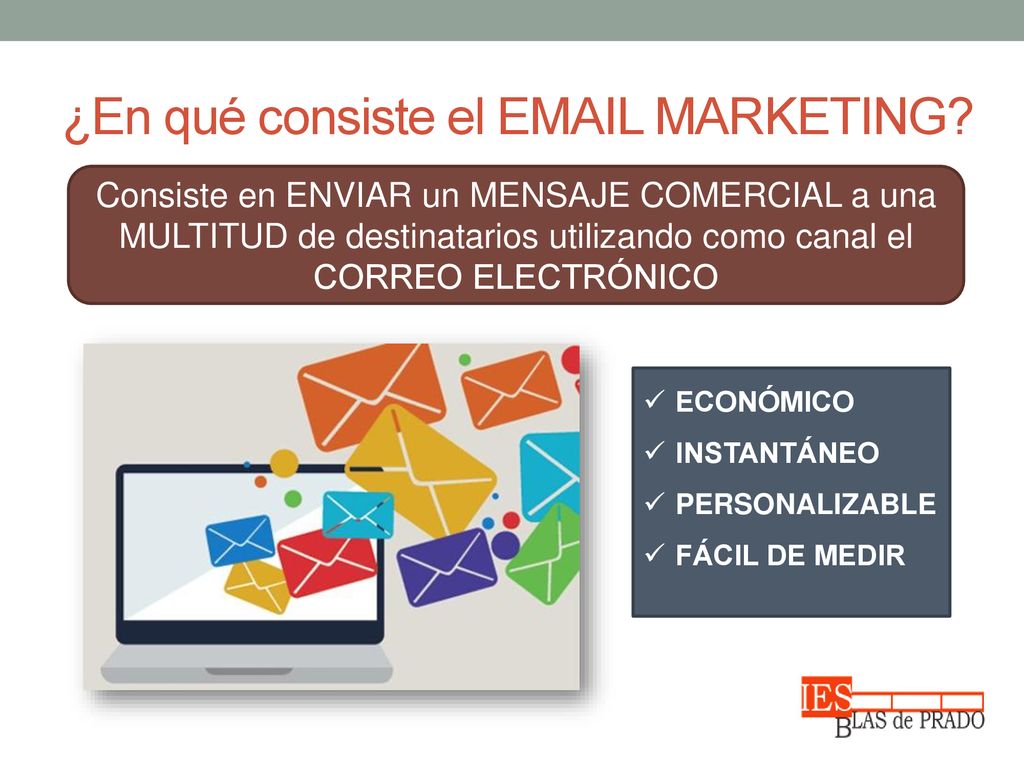 ¿En qué consiste el EMAIL MARKETING?

Consiste en ENVIAR un MENSAJE COMERCIAL a una MULTITUD de destinatarios utilizando como canal el CORREO ELECTRÓNICO

✓ ECONÓMICO
✓ INSTANTÁNEO
✓ PERSONALIZABLE
✓ FÁCIL DE MEDIR

IES BLAS de PRADO